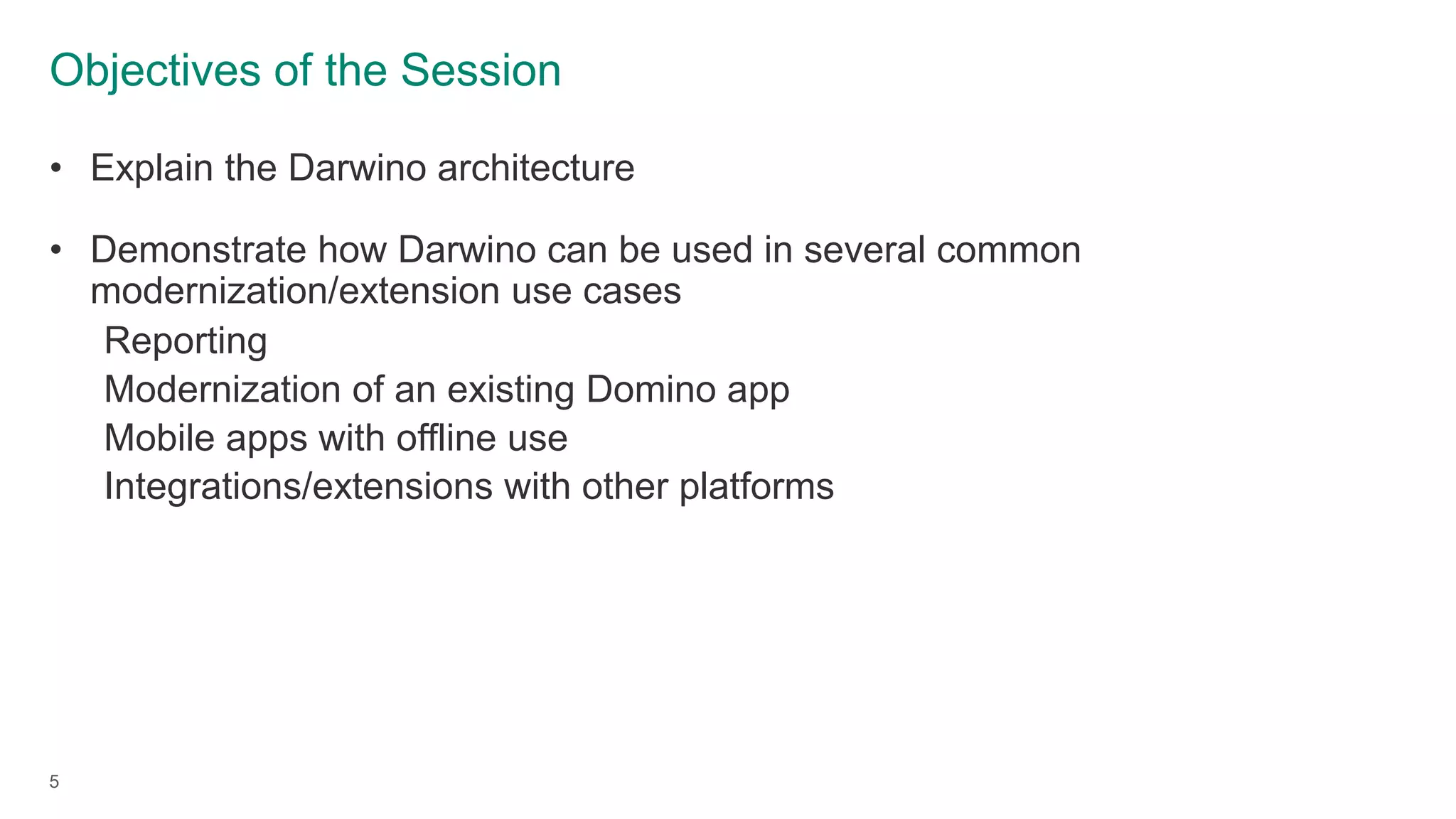 Objectives of the Session

• Explain the Darwino architecture

• Demonstrate how Darwino can be used in several common modernization/extension use cases

Reporting

Modernization of an existing Domino app

Mobile apps with offline use

Integrations/extensions with other platforms

5